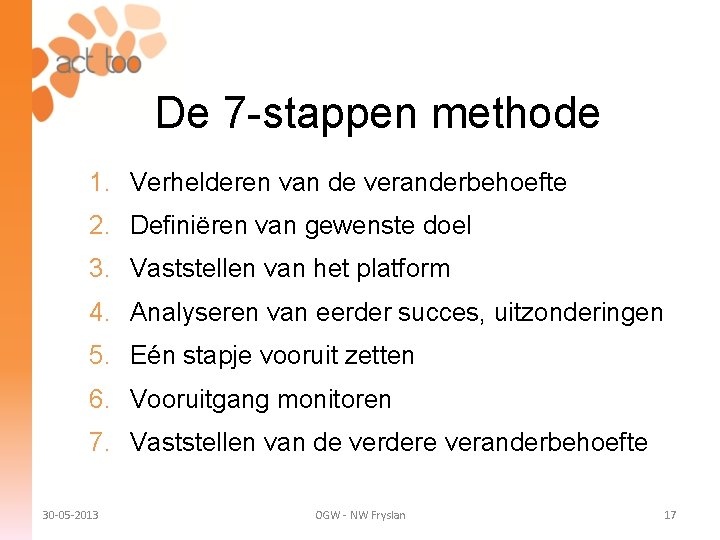 act too

De 7-stappen methode

1. Verhelderen van de veranderbehoefte
2. Definiëren van gewenste doel
3. Vaststellen van het platform
4. Analyseren van eerder succes, uitzonderingen
5. Eén stapje vooruit zetten
6. Vooruitgang monitoren
7. Vaststellen van de verdere veranderbehoefte

30-05-2013

OGW - NW Fryslan

17